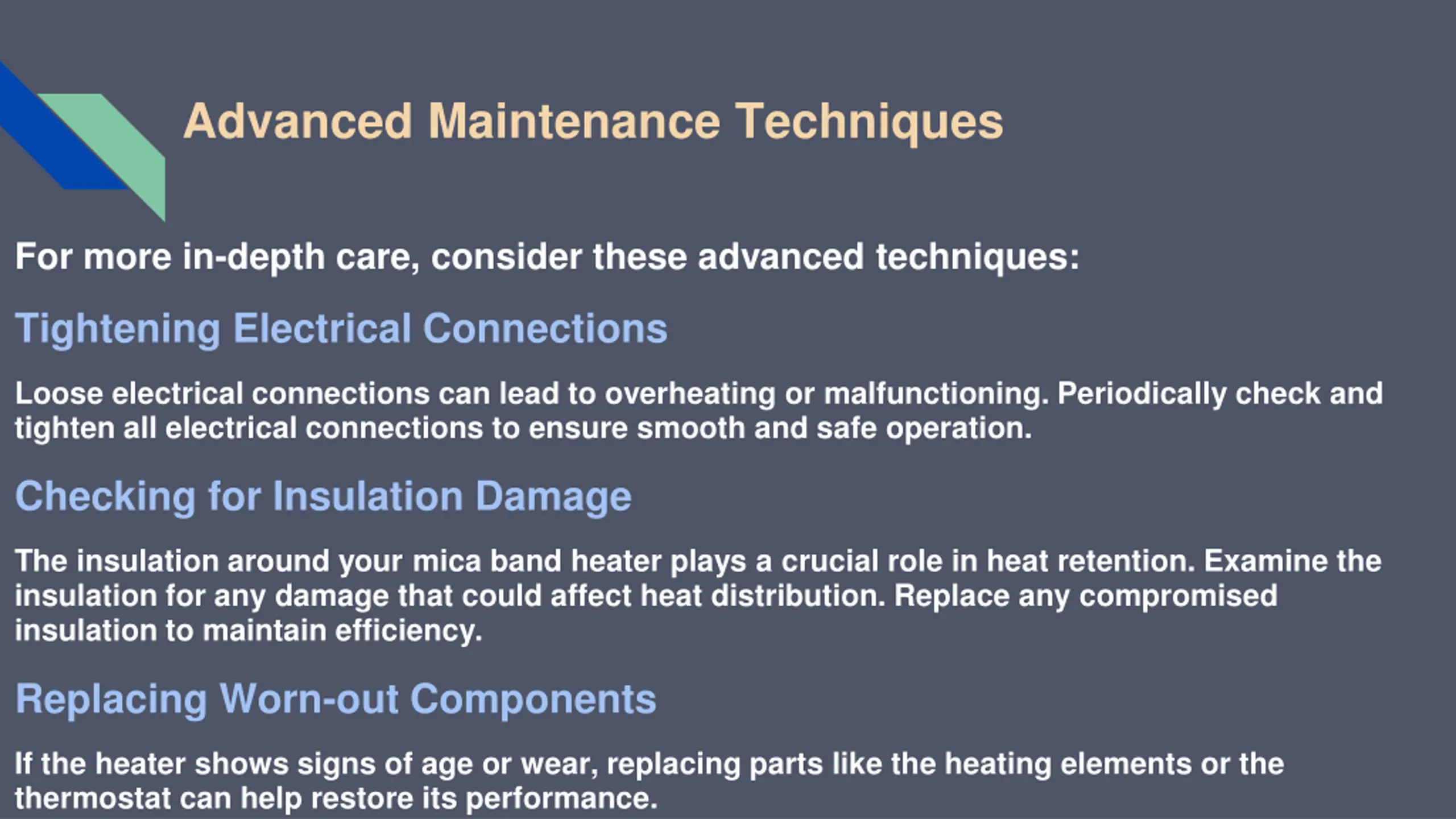 Advanced Maintenance Techniques

For more in-depth care, consider these advanced techniques:

Tightening Electrical Connections

Loose electrical connections can lead to overheating or malfunctioning. Periodically check and tighten all electrical connections to ensure smooth and safe operation.

Checking for Insulation Damage

The insulation around your mica band heater plays a crucial role in heat retention. Examine the insulation for any damage that could affect heat distribution. Replace any compromised insulation to maintain efficiency.

Replacing Worn-out Components

If the heater shows signs of age or wear, replacing parts like the heating elements or the thermostat can help restore its performance.